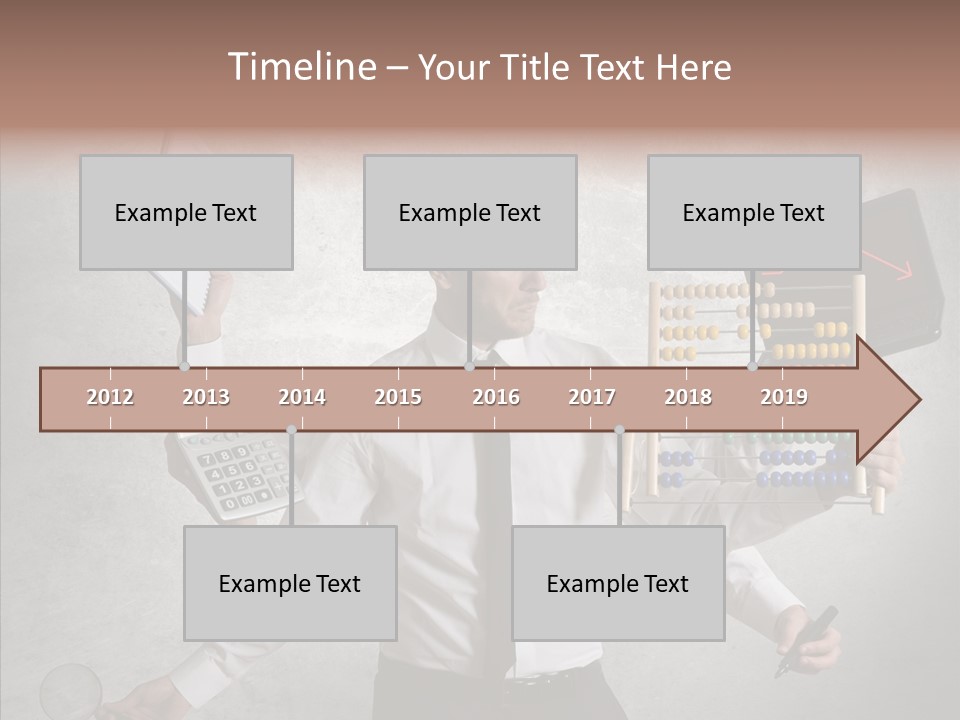 Timeline – Your Title Text Here

Example Text

Example Text

Example Text

2012 2013 2014 2015 2016 2017 2018 2019

Example Text

Example Text